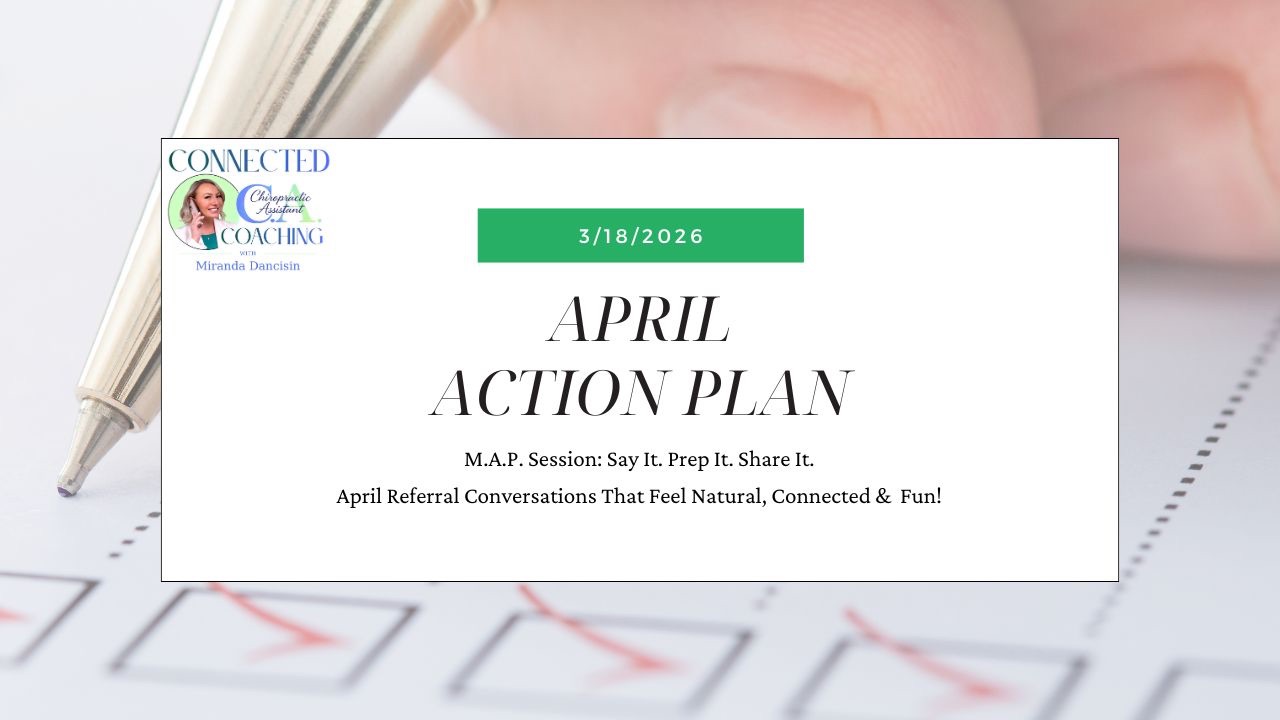 CONNECTED
C.A.
Chiropractic Assistant
COACHING
WITH
Miranda Dancisin

3/18/2026

APRIL
ACTION PLAN

M.A.P. Session: Say It. Prep It. Share It.

April Referral Conversations That Feel Natural, Connected & Fun!